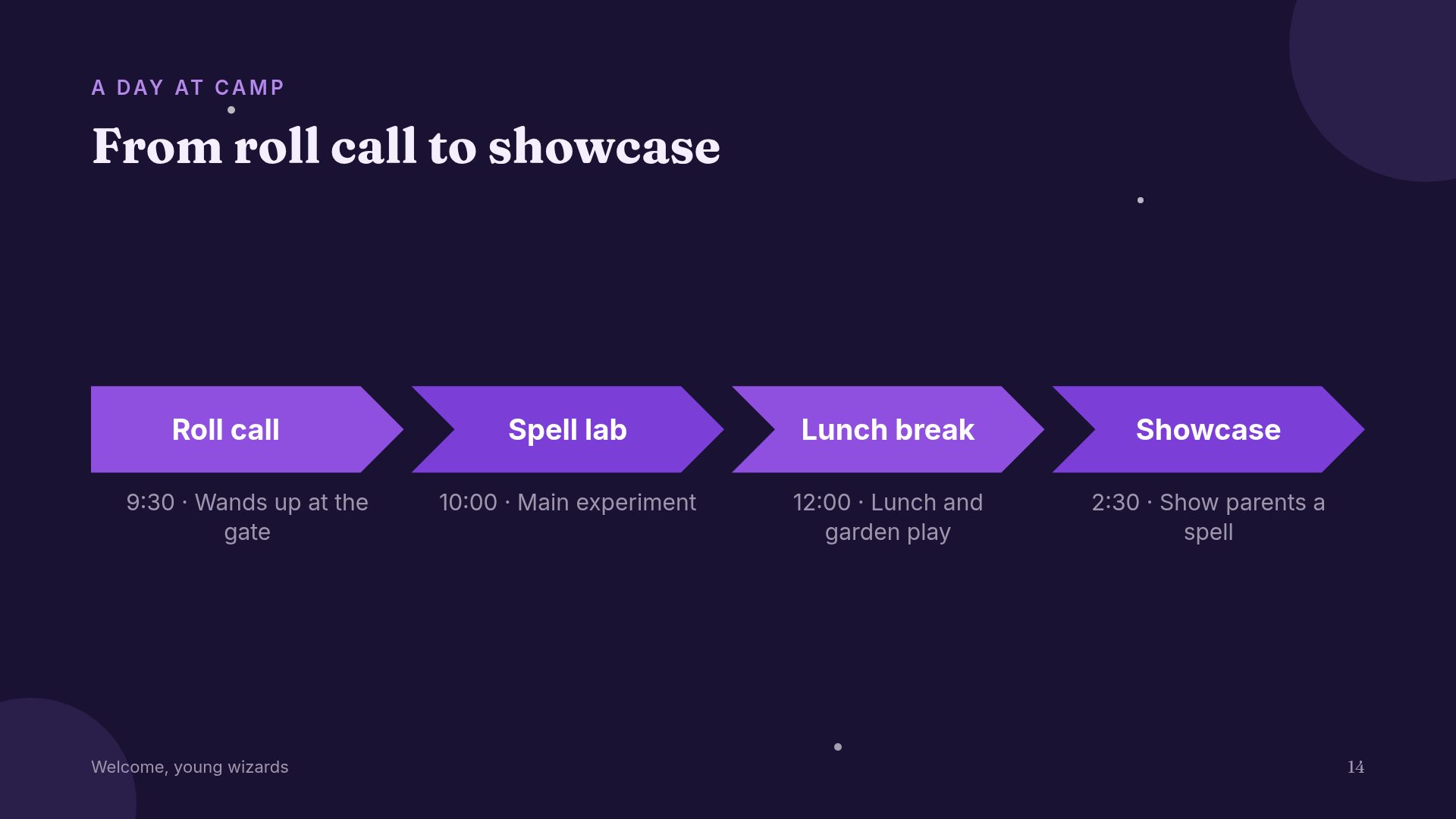 A DAY AT CAMP

From roll call to showcase

Roll call

9:30 · Wands up at the gate

Spell lab

10:00 · Main experiment

Lunch break

12:00 · Lunch and garden play

Showcase

2:30 · Show parents a spell

Welcome, young wizards

14